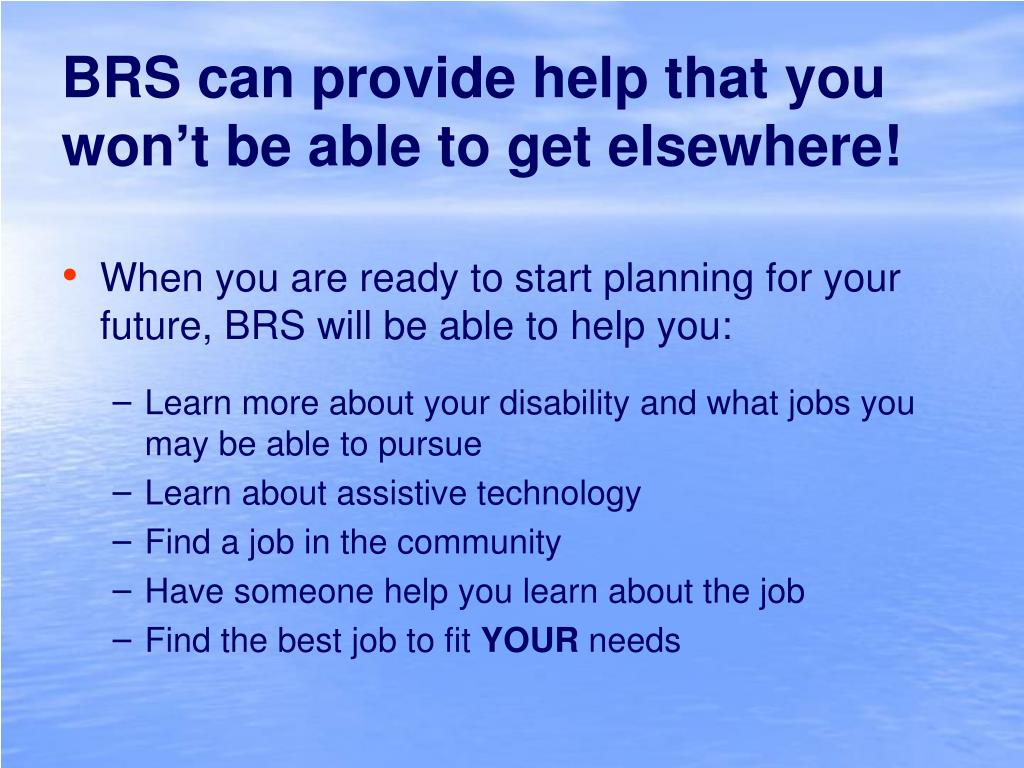 BRS can provide help that you won’t be able to get elsewhere!

• When you are ready to start planning for your future, BRS will be able to help you:

– Learn more about your disability and what jobs you may be able to pursue
– Learn about assistive technology
– Find a job in the community
– Have someone help you learn about the job
– Find the best job to fit YOUR needs